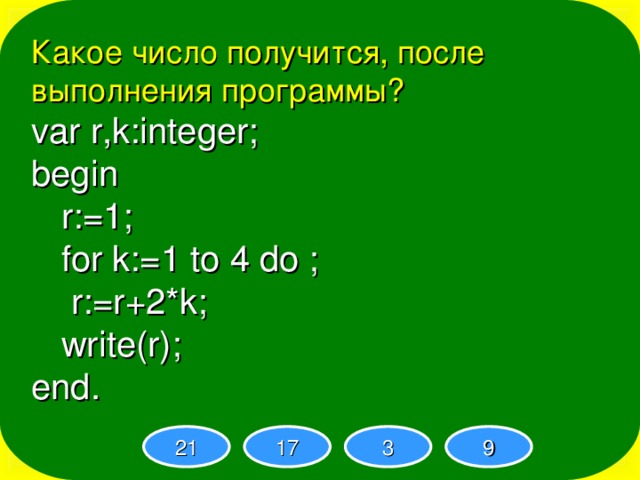 Какое число получится, после выполнения программы?
var r,k:integer;
begin
r:=1;
for k:=1 to 4 do ;
r:=r+2*k;
write(r);
end.

21
17
3
9